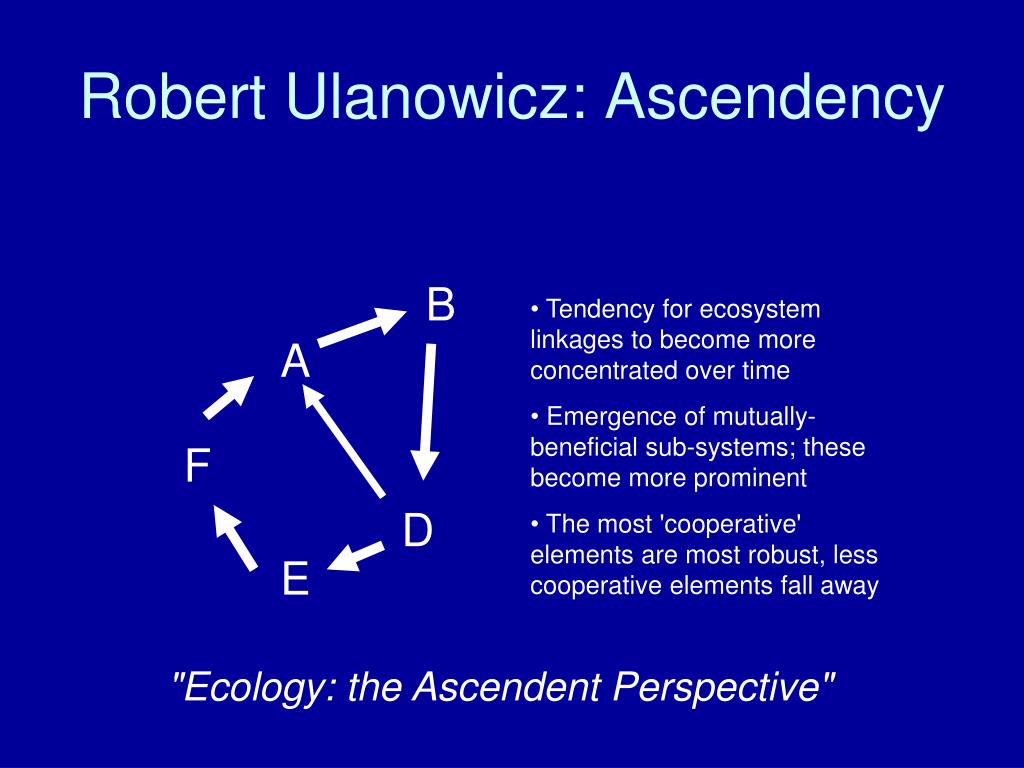 Robert Ulanowicz: Ascendency

B
A
F
D
E

• Tendency for ecosystem linkages to become more concentrated over time

• Emergence of mutually-beneficial sub-systems; these become more prominent

• The most 'cooperative' elements are most robust, less cooperative elements fall away

"Ecology: the Ascendent Perspective"